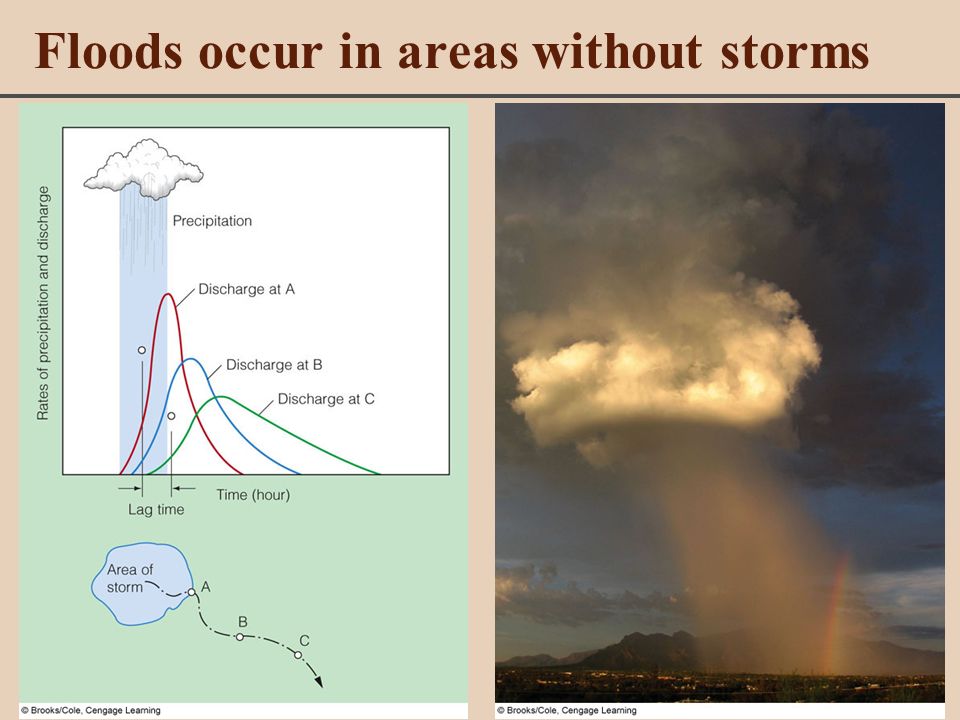 Floods occur in areas without storms

Rates of precipitation and discharge

Precipitation

Discharge at A

Discharge at B

Discharge at C

Time (hour)

Lag time

Area of storm

A

B

C

© Brooks/Cole, Cengage Learning

© Brooks/Cole, Cengage Learning